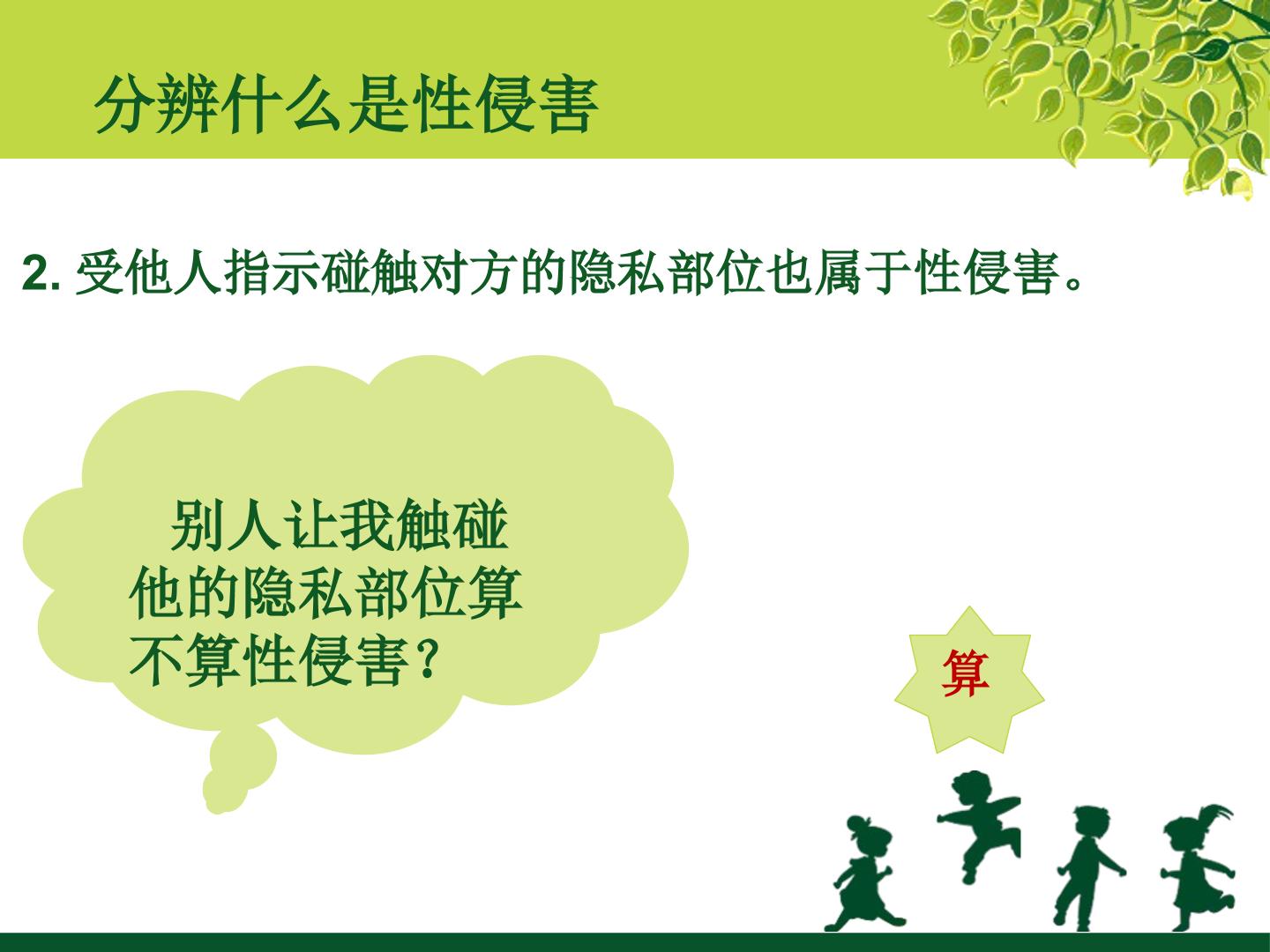 分辨什么是性侵害

2.受他人指示碰触对方的隐私部位也属于性侵害。

别人让我触碰他的隐私部位算不算性侵害?

算